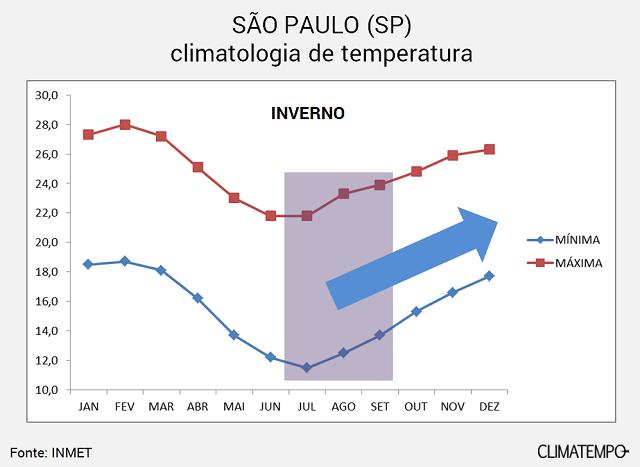 SÃO PAULO (SP)
climatologia de temperatura

INVERNO

30,0
28,0
26,0
24,0
22,0
20,0
18,0
16,0
14,0
12,0
10,0

JAN FEV MAR ABR MAI JUN JUL AGO SET OUT NOV DEZ

MÍNIMA
MÁXIMA

Fonte: INMET

CLIMATEMPO